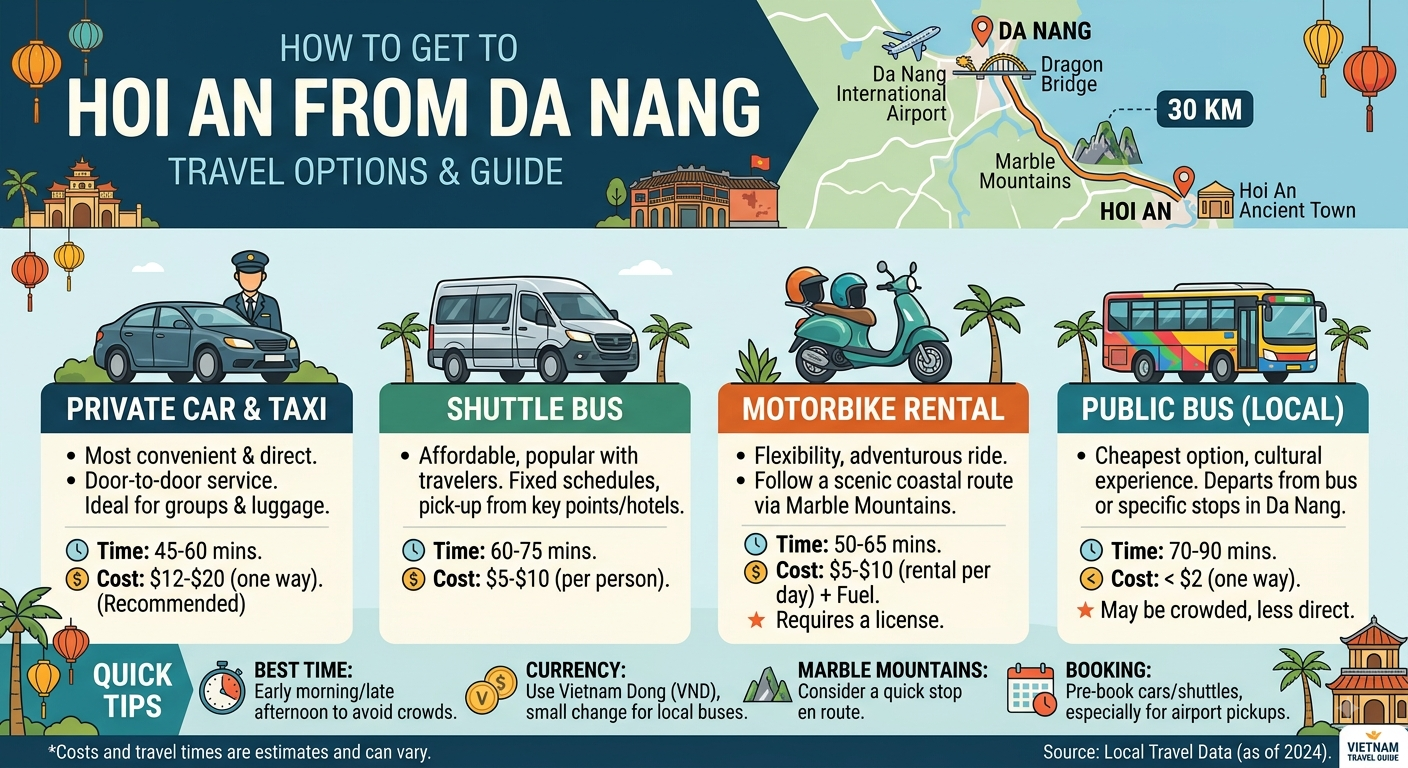 HOW TO GET TO
HOI AN FROM DA NANG
TRAVEL OPTIONS & GUIDE

DA NANG
Da Nang International Airport
Dragon Bridge
30 KM
Marble Mountains
HOI AN
Hoi An Ancient Town

PRIVATE CAR & TAXI
• Most convenient & direct.
• Door-to-door service. Ideal for groups & luggage.
Time: 45-60 mins.
Cost: \$12-\$20 (one way). (Recommended)

SHUTTLE BUS
• Affordable, popular with travelers. Fixed schedules, pick-up from key points/hotels.
Time: 60-75 mins.
Cost: \$5-\$10 (per person).

MOTORBIKE RENTAL
• Flexibility, adventurous ride.
• Follow a scenic coastal route via Marble Mountains.
Time: 50-65 mins.
Cost: \$5-\$10 (rental per day) + Fuel.
Requires a license.

PUBLIC BUS (LOCAL)
• Cheapest option, cultural experience. Departs from bus or specific stops in Da Nang.
Time: 70-90 mins.
Cost: < \$2 (one way).
May be crowded, less direct.

QUICK TIPS
BEST TIME: Early morning/late afternoon to avoid crowds.
CURRENCY: Use Vietnam Dong (VND), small change for local buses.
MARBLE MOUNTAINS: Consider a quick stop en route.
BOOKING: Pre-book cars/shuttles, especially for airport pickups.

*Costs and travel times are estimates and can vary.
Source: Local Travel Data (as of 2024).
VIETNAM TRAVEL GUIDE